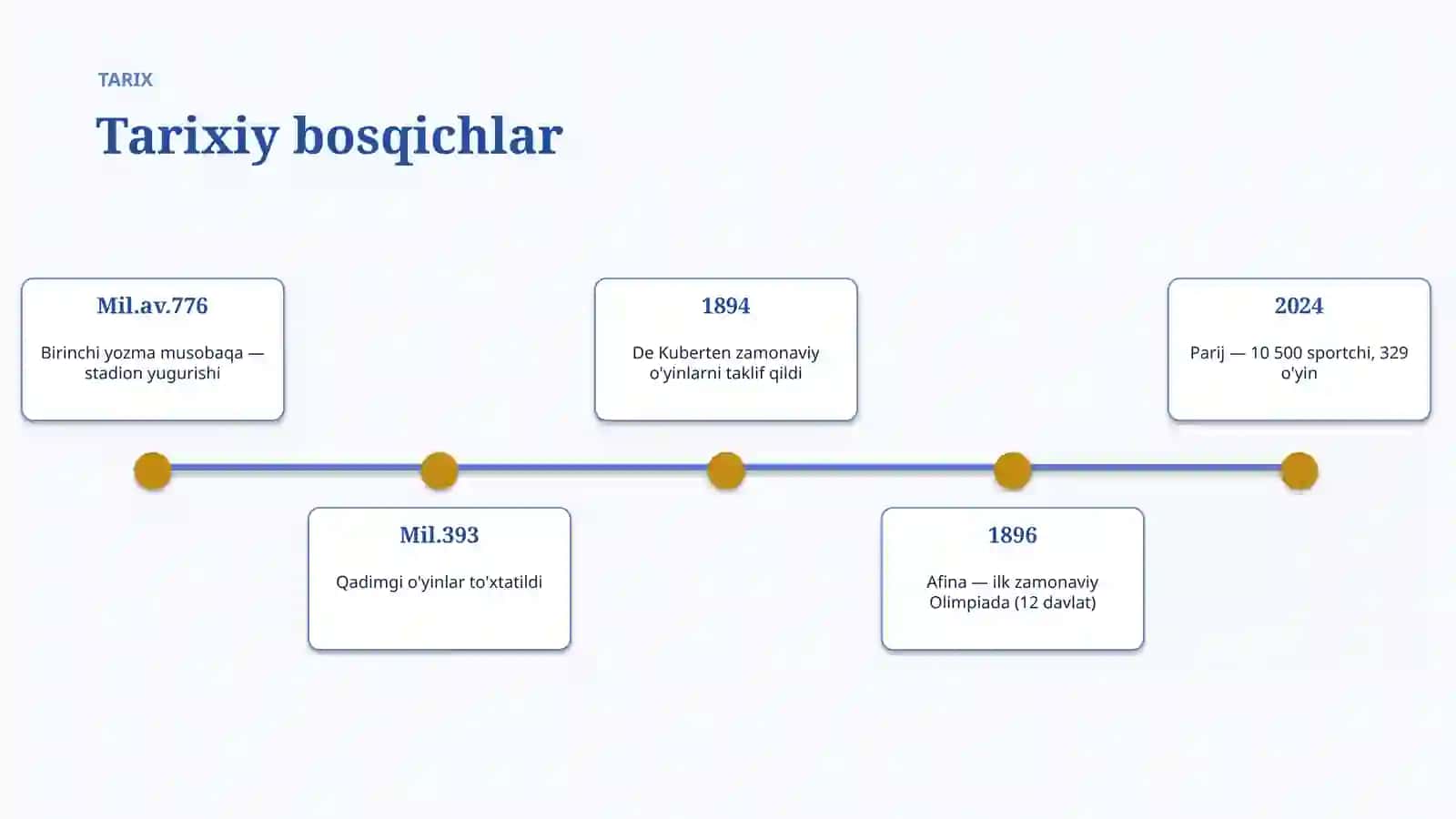 TARIX

Tarixiy bosqichlar

Mil.av.776

Birinchi yozma musobaqa — stadion yugurishi

Mil.393

Qadimgi o'yinlar to'xtatildi

1894

De Kuberten zamonaviy o'yinlarni taklif qildi

1896

Afina — ilk zamonaviy Olimpiada (12 davlat)

2024

Parij — 10 500 sportchi, 329 o'yin